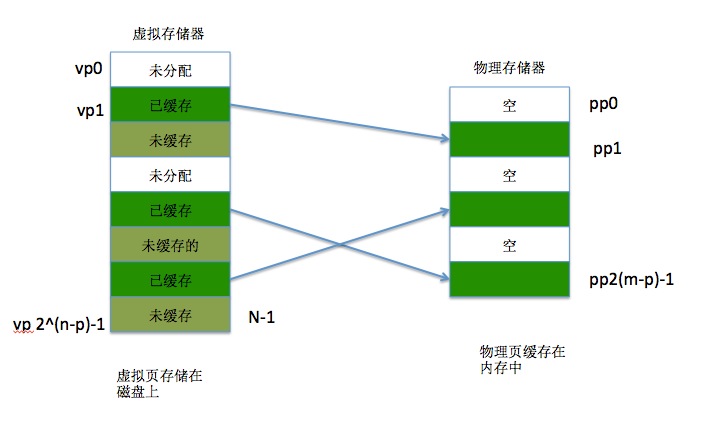 虚拟存储器

vp0
未分配
vp1
已缓存
未缓存
未分配
已缓存
未缓存的
已缓存
vp 2^(n-p)-1
未缓存
N-1

虚拟页存储在磁盘上

物理存储器

空
pp0
pp1
空
空
pp2(m-p)-1

物理页缓存在内存中